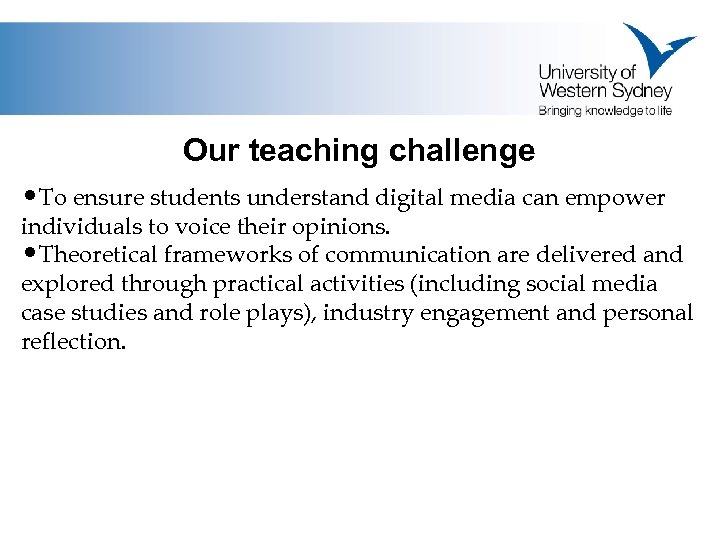 University of
Western Sydney
Bringing knowledge to life

Our teaching challenge

•To ensure students understand digital media can empower individuals to voice their opinions.
•Theoretical frameworks of communication are delivered and explored through practical activities (including social media case studies and role plays), industry engagement and personal reflection.